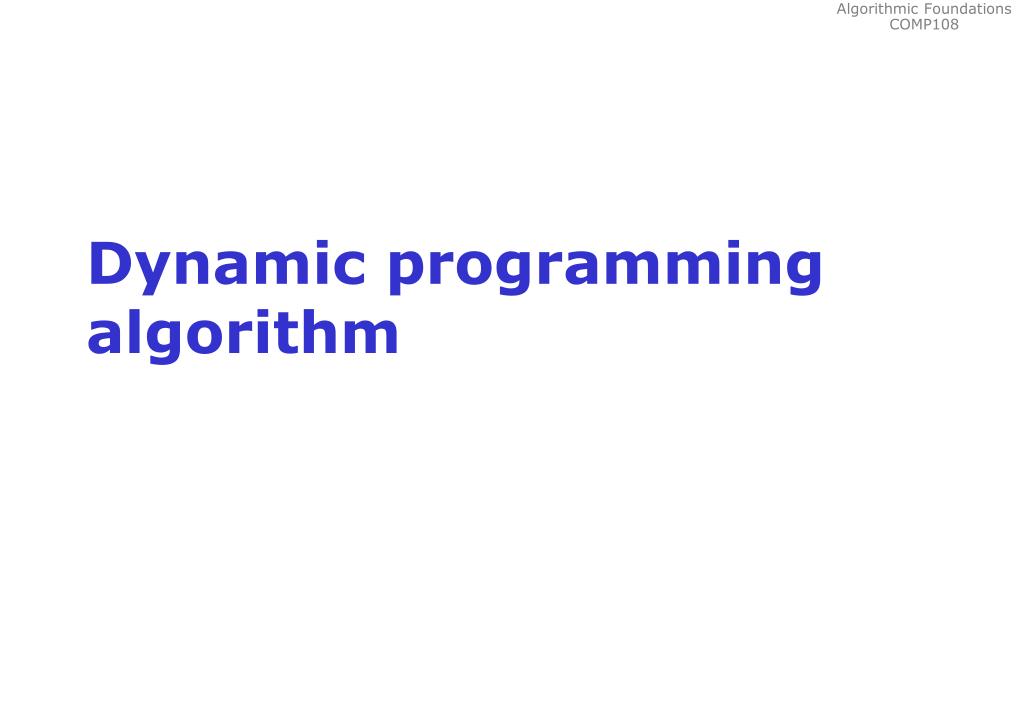 Algorithmic Foundations
COMP108

Dynamic programming algorithm